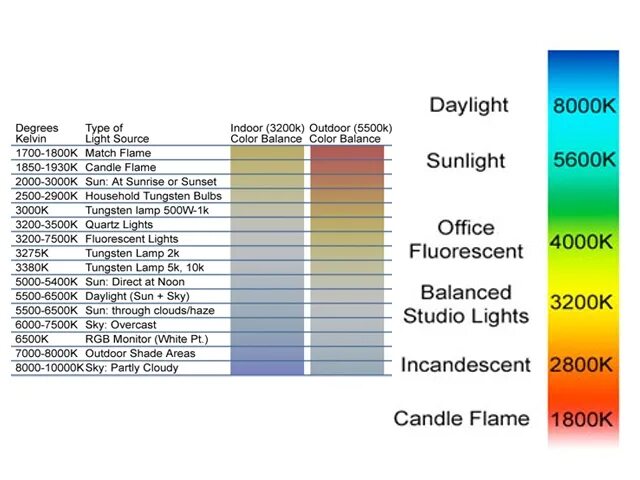 | Degrees Kelvin | Type of Light Source | Indoor (3200k) Color Balance | Outdoor (5500k) Color Balance |
|---|---|---|---|
| 1700-1800K | Match Flame | | |
| 1850-1930K | Candle Flame | | |
| 2000-3000K | Sun: At Sunrise or Sunset | | |
| 2500-2900K | Household Tungsten Bulbs | | |
| 3000K | Tungsten lamp 500W-1k | | |
| 3200-3500K | Quartz Lights | | |
| 3200-7500K | Fluorescent Lights | | |
| 3275K | Tungsten Lamp 2k | | |
| 3380K | Tungsten Lamp 5k, 10k | | |
| 5000-5400K | Sun: Direct at Noon | | |
| 5500-6500K | Daylight (Sun + Sky) | | |
| 5500-6500K | Sun: through clouds/haze | | |
| 6000-7500K | Sky: Overcast | | |
| 6500K | RGB Monitor (White Pt.) | | |
| 7000-8000K | Outdoor Shade Areas | | |
| 8000-10000K | Sky: Partly Cloudy | | |

Daylight 8000K

Sunlight 5600K

Office Fluorescent 4000K

Balanced Studio Lights 3200K

Incandescent 2800K

Candle Flame 1800K